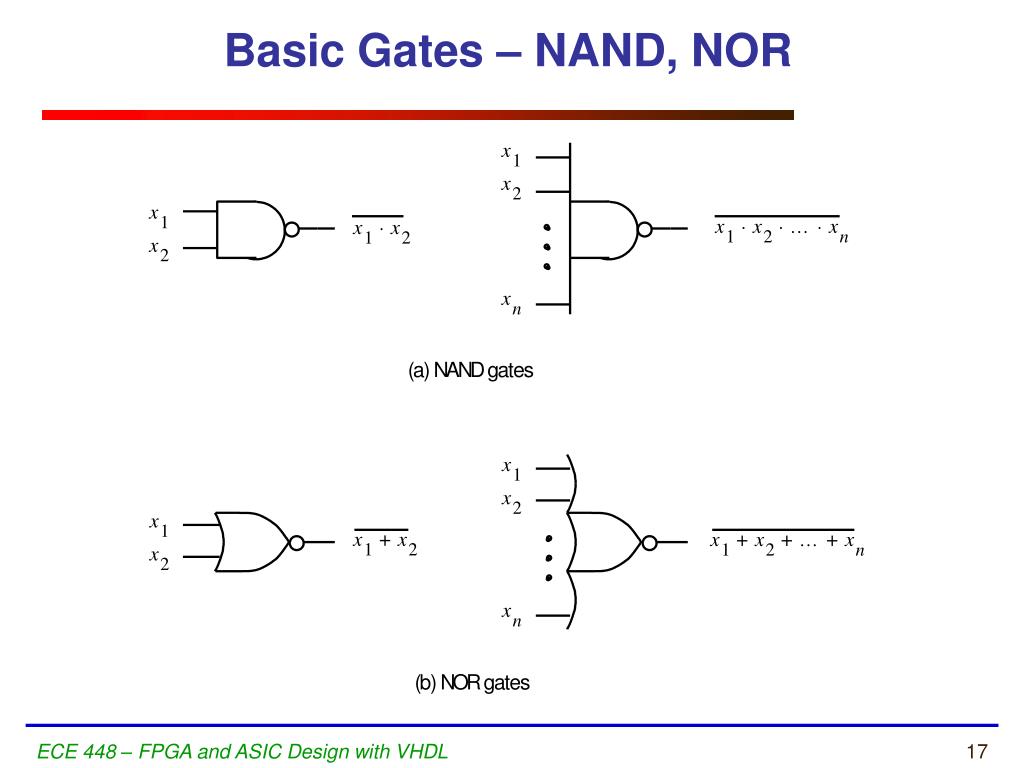 Basic Gates – NAND, NOR

$x_1$
$x_2$
$\overline{x_1 \cdot x_2}$

$x_1$
$x_2$
$x_n$
$\overline{x_1 \cdot x_2 \cdot \ldots \cdot x_n}$

(a) NAND gates

$x_1$
$x_2$
$\overline{x_1 + x_2}$

$x_1$
$x_2$
$x_n$
$\overline{x_1 + x_2 + \ldots + x_n}$

(b) NOR gates

ECE 448 – FPGA and ASIC Design with VHDL

17